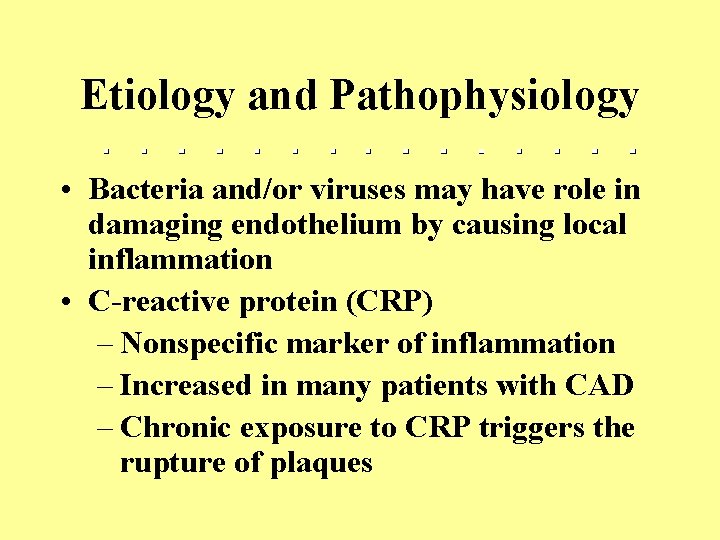 Etiology and Pathophysiology

• Bacteria and/or viruses may have role in damaging endothelium by causing local inflammation
• C-reactive protein (CRP)
– Nonspecific marker of inflammation
– Increased in many patients with CAD
– Chronic exposure to CRP triggers the rupture of plaques